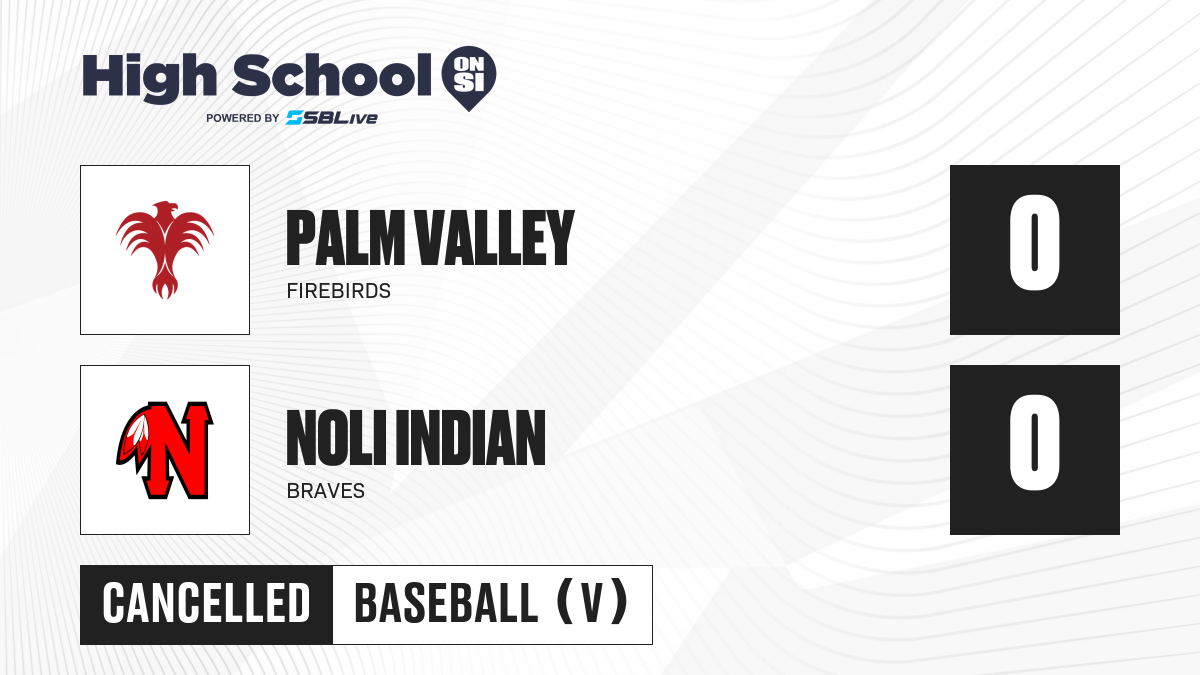 High School ON SI
POWERED BY SBLive

PALM VALLEY
FIREBIRDS
0

N
NOLI INDIAN
BRAVES
0

CANCELLED BASEBALL (V)